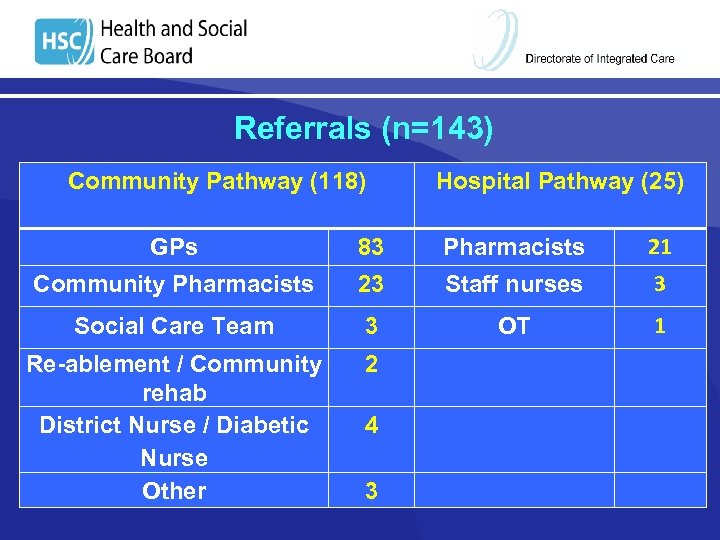 HSC Health and Social Care Board

Directorate of Integrated Care

Referrals (n=143)

| Community Pathway (118) | | Hospital Pathway (25) | |
|---|---|---|---|
| GPs | 83 | Pharmacists | 21 |
| Community Pharmacists | 23 | Staff nurses | 3 |
| Social Care Team | 3 | OT | 1 |
| Re-ablement / Community rehab | 2 | | |
| District Nurse / Diabetic Nurse | 4 | | |
| Other | 3 | | |